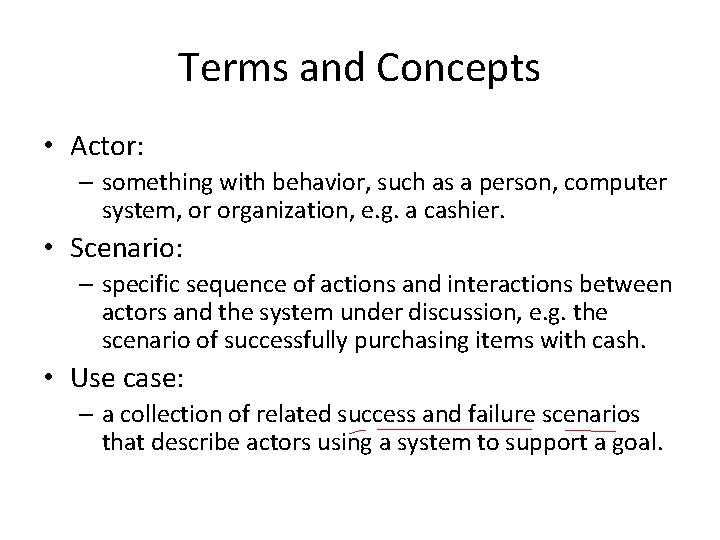 Terms and Concepts

• Actor:
  – something with behavior, such as a person, computer system, or organization, e.g. a cashier.

• Scenario:
  – specific sequence of actions and interactions between actors and the system under discussion, e.g. the scenario of successfully purchasing items with cash.

• Use case:
  – a collection of related success and failure scenarios that describe actors using a system to support a goal.